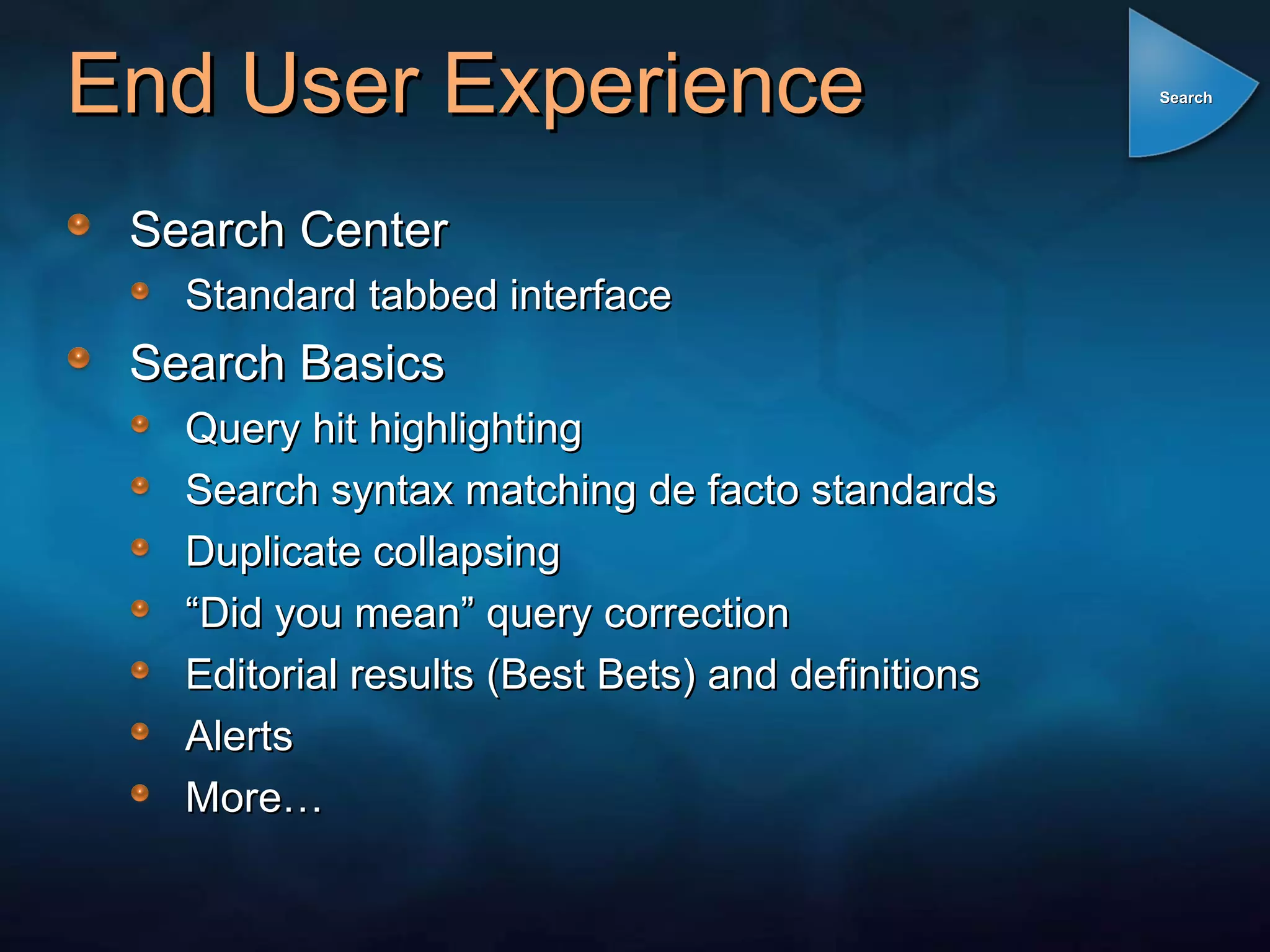 End User Experience

Search

- Search Center
  - Standard tabbed interface
- Search Basics
  - Query hit highlighting
  - Search syntax matching de facto standards
  - Duplicate collapsing
  - “Did you mean” query correction
  - Editorial results (Best Bets) and definitions
  - Alerts
  - More…